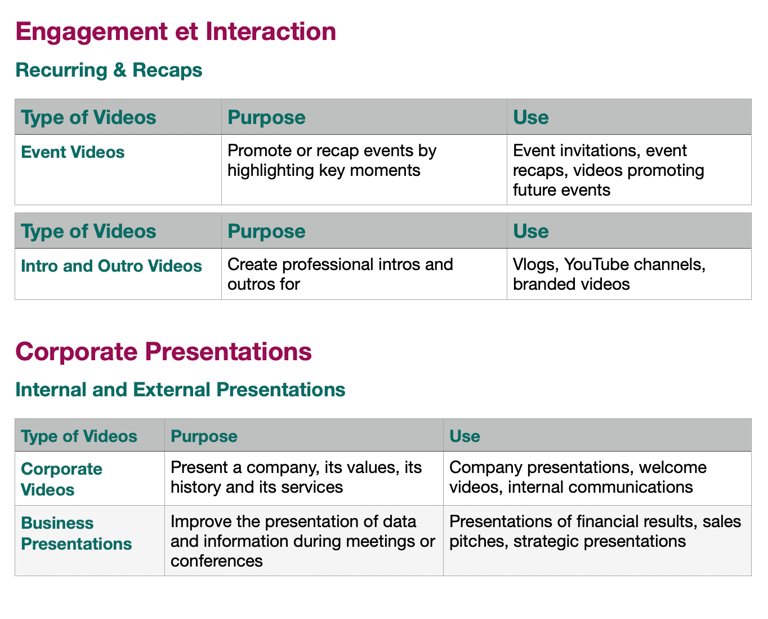 Engagement et Interaction

Recurring & Recaps

| Type of Videos | Purpose | Use |
|---|---|---|
| Event Videos | Promote or recap events by highlighting key moments | Event invitations, event recaps, videos promoting future events |

| Type of Videos | Purpose | Use |
|---|---|---|
| Intro and Outro Videos | Create professional intros and outros for | Vlogs, YouTube channels, branded videos |

Corporate Presentations

Internal and External Presentations

| Type of Videos | Purpose | Use |
|---|---|---|
| Corporate Videos | Present a company, its values, its history and its services | Company presentations, welcome videos, internal communications |
| Business Presentations | Improve the presentation of data and information during meetings or conferences | Presentations of financial results, sales pitches, strategic presentations |